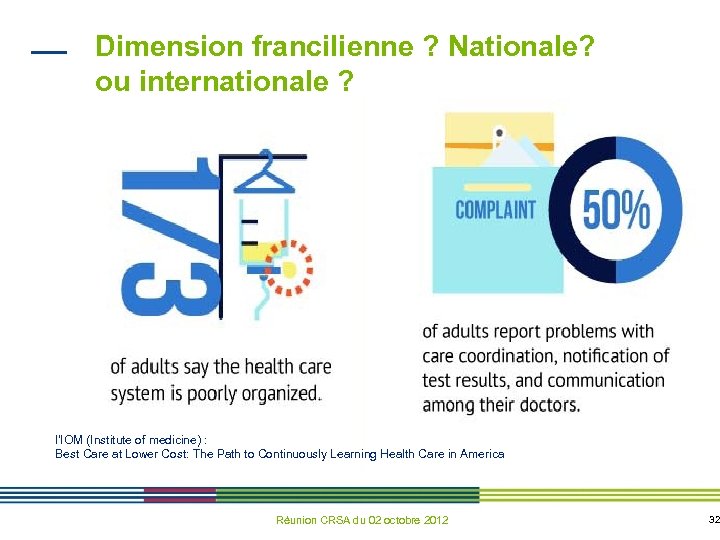 Dimension francilienne ? Nationale? ou internationale ?

1/3

of adults say the health care system is poorly organized.

COMPLAINT

50%

of adults report problems with care coordination, notification of test results, and communication among their doctors.

l'IOM (Institute of medicine) :
Best Care at Lower Cost: The Path to Continuously Learning Health Care in America

Réunion CRSA du 02 octobre 2012

32